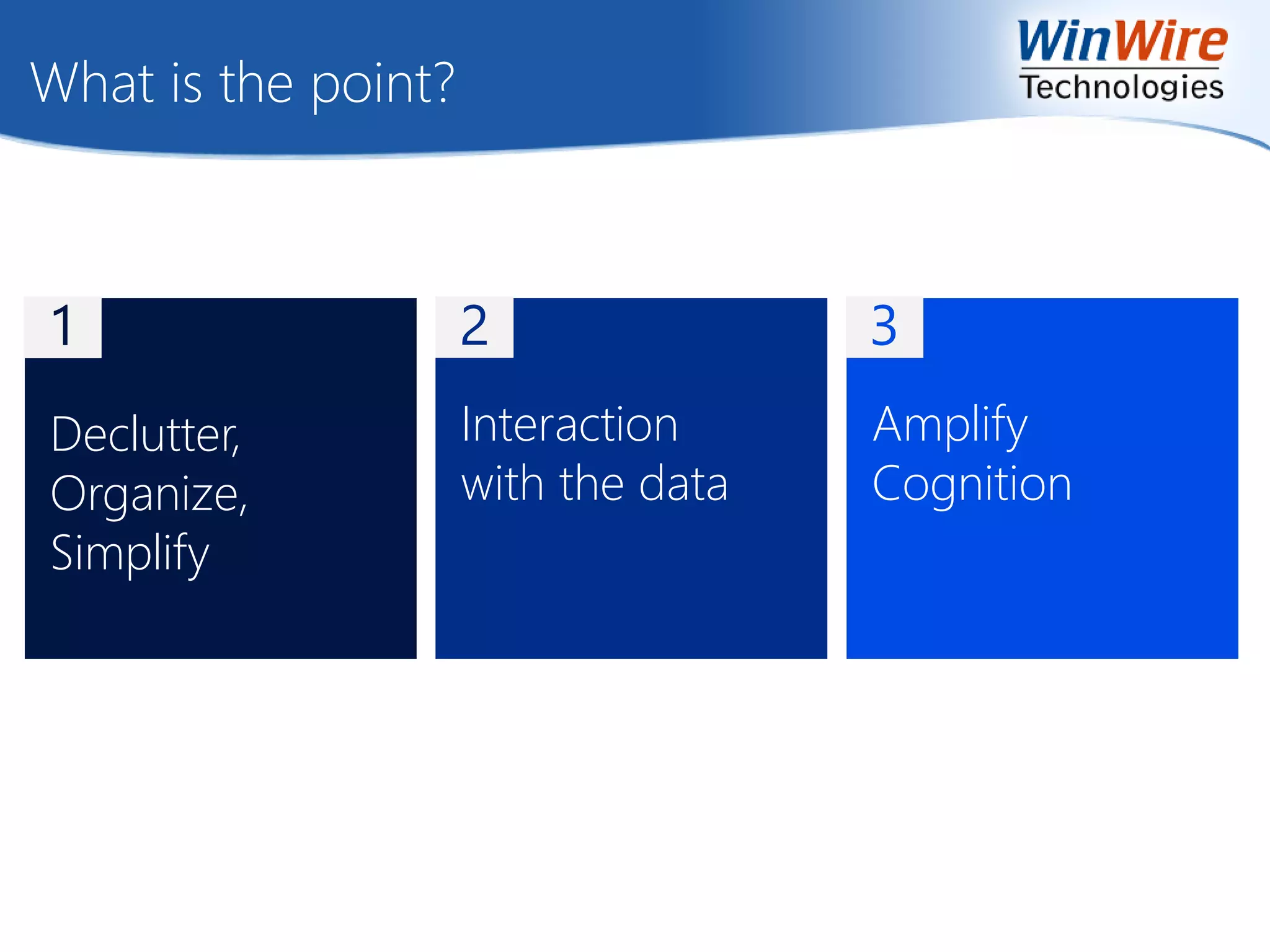 What is the point?

WinWire Technologies

1

Declutter, Organize, Simplify

2

Interaction with the data

3

Amplify Cognition